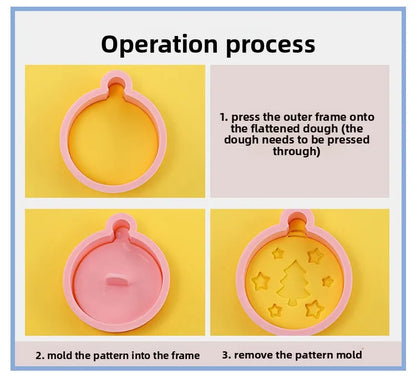 Operation process

1. press the outer frame onto the flattened dough (the dough needs to be pressed through)

2. mold the pattern into the frame

3. remove the pattern mold